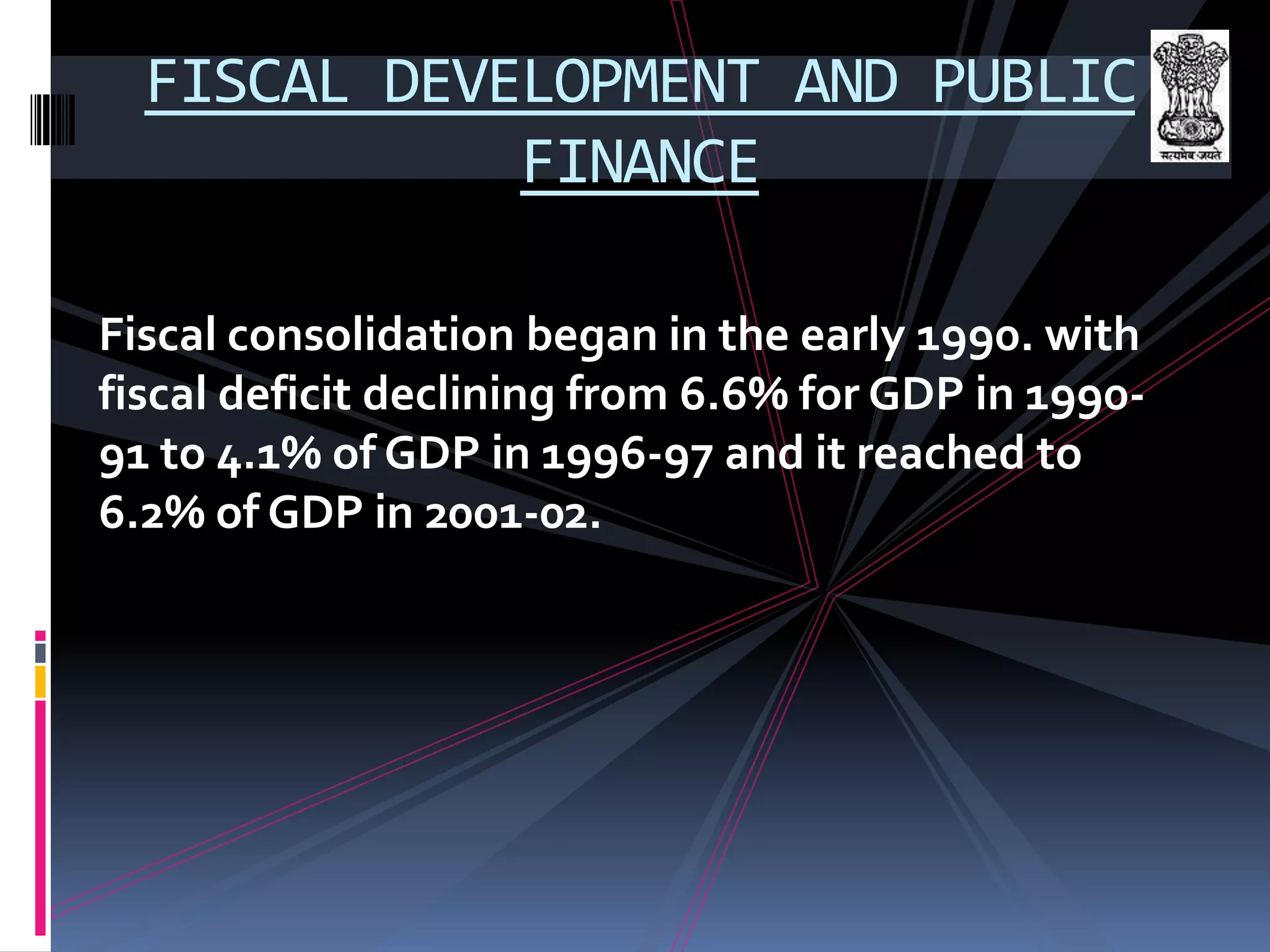 FISCAL DEVELOPMENT AND PUBLIC FINANCE

सत्यमेव जयते

Fiscal consolidation began in the early 1990. with fiscal deficit declining from 6.6% for GDP in 1990-91 to 4.1% of GDP in 1996-97 and it reached to 6.2% of GDP in 2001-02.